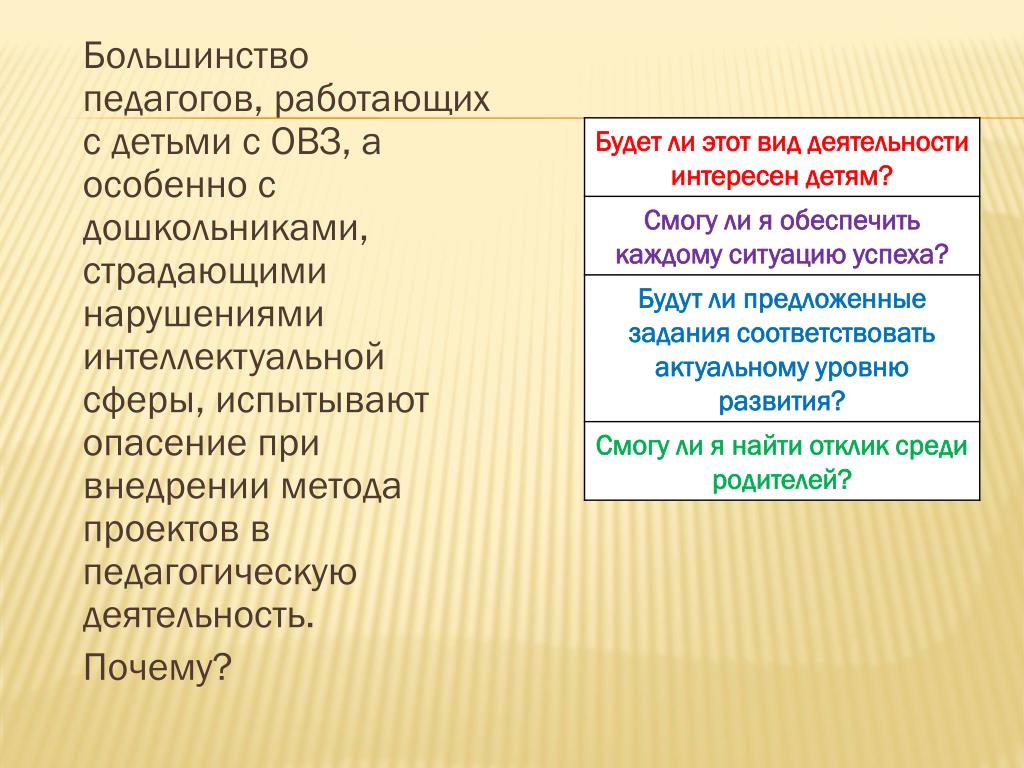 Большинство педагогов, работающих с детьми с ОВЗ, а особенно с дошкольниками, страдающими нарушениями интеллектуальной сферы, испытывают опасение при внедрении метода проектов в педагогическую деятельность.

Почему?

| Будет ли этот вид деятельности интересен детям? |
|---|
| Смогу ли я обеспечить каждому ситуацию успеха? |
| Будут ли предложенные задания соответствовать актуальному уровню развития? |
| Смогу ли я найти отклик среди родителей? |